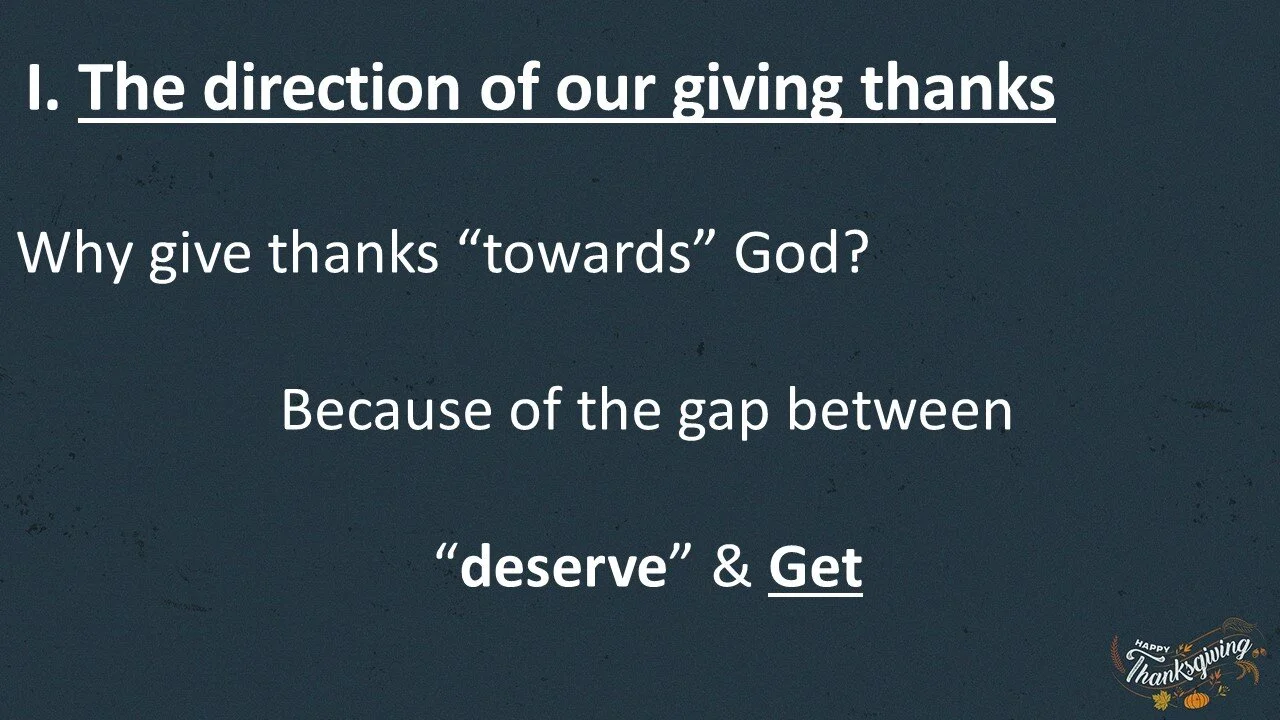 I. The direction of our giving thanks

Why give thanks “towards” God?

Because of the gap between

“deserve” & Get

HAPPY Thanksgiving